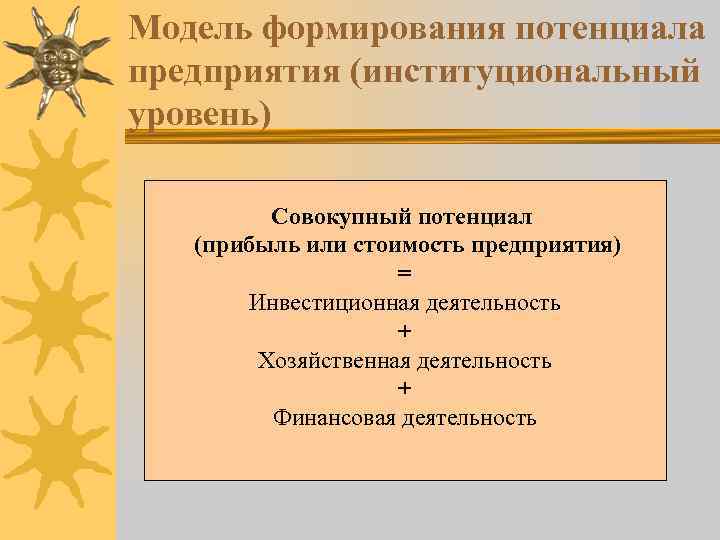 Модель формирования потенциала предприятия (институциональный уровень)

Совокупный потенциал
(прибыль или стоимость предприятия)
=
Инвестиционная деятельность
+
Хозяйственная деятельность
+
Финансовая деятельность